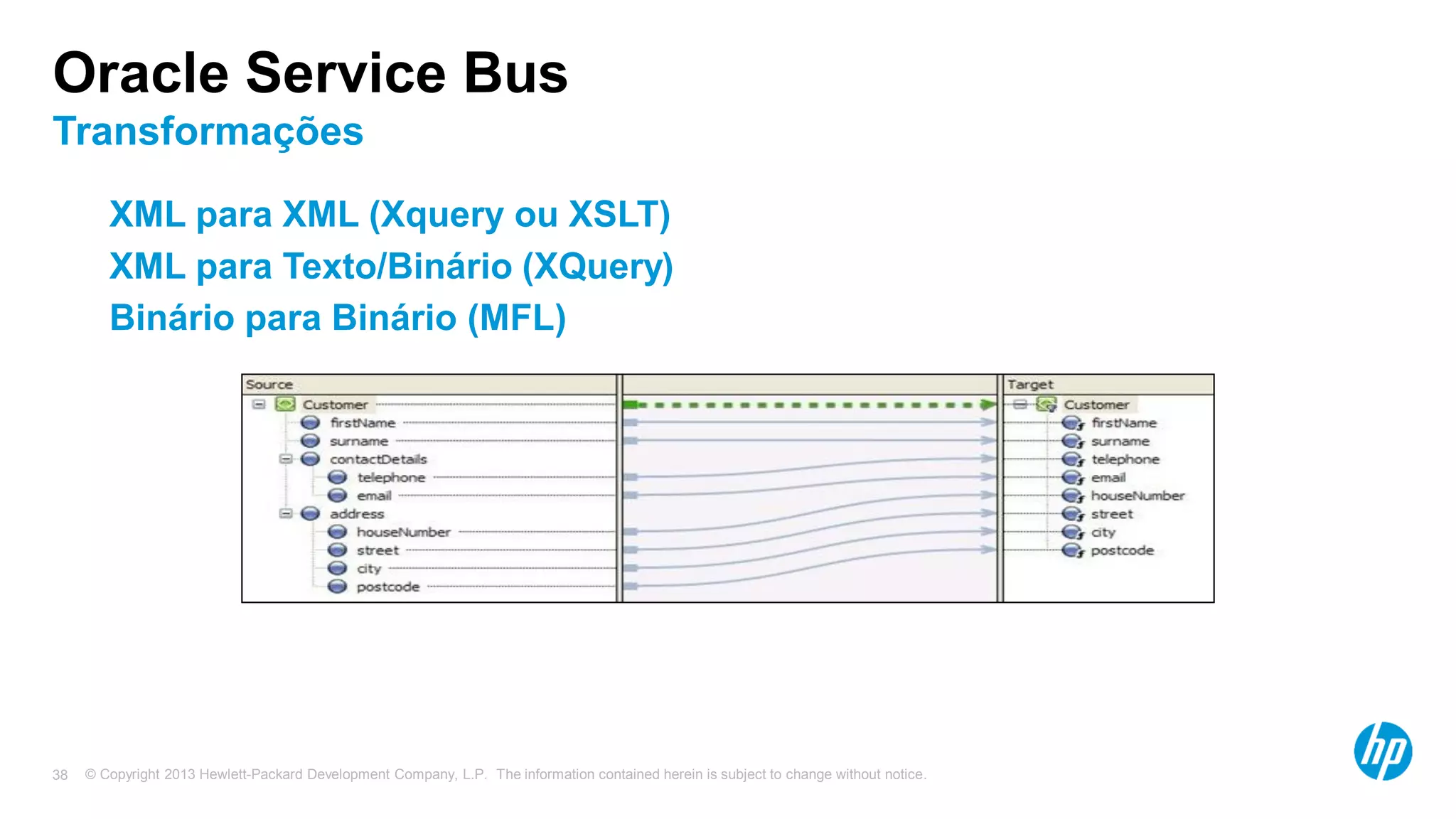 Oracle Service Bus
Transformações

XML para XML (Xquery ou XSLT)
XML para Texto/Binário (XQuery)
Binário para Binário (MFL)

Source
Customer
firstName
surname
contactDetails
telephone
email
address
houseNumber
street
city
postcode

Target
Customer
firstName
surname
telephone
email
houseNumber
street
city
postcode

38 © Copyright 2013 Hewlett-Packard Development Company, L.P. The information contained herein is subject to change without notice.

hp